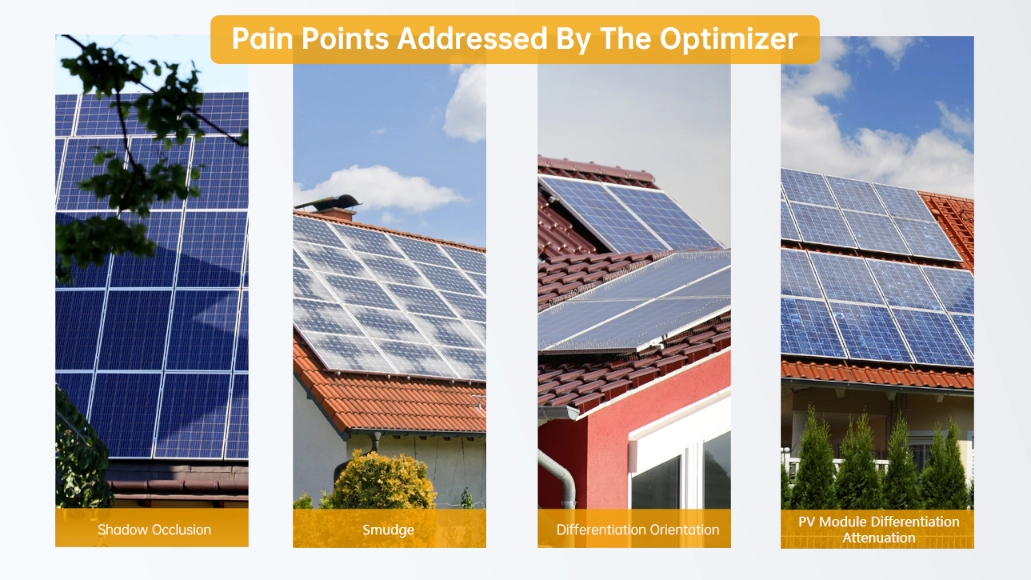 Pain Points Addressed By The Optimizer

Shadow Occlusion

Smudge

Differentiation Orientation

PV Module Differentiation Attenuation